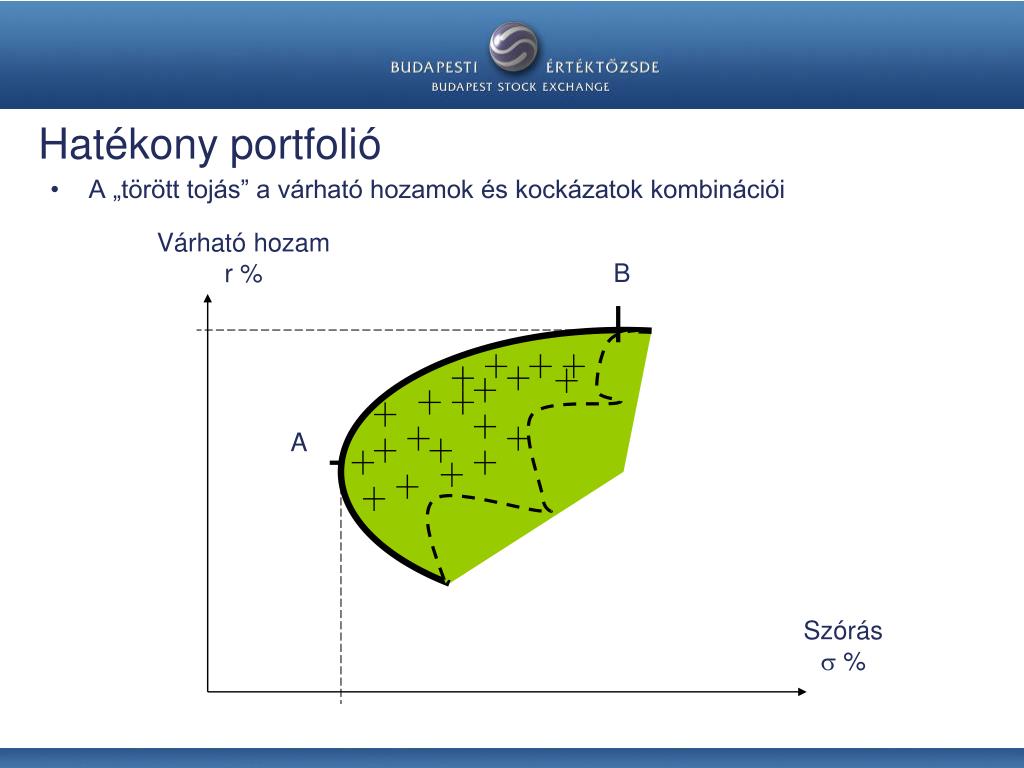 BUDAPESTI ÉRTÉKTŐZSDE
BUDAPEST STOCK EXCHANGE

Hatékony portfolió

• A „törött tojás” a várható hozamok és kockázatok kombinációi

Várható hozam
r %

B

A

Szórás
$\sigma$ %